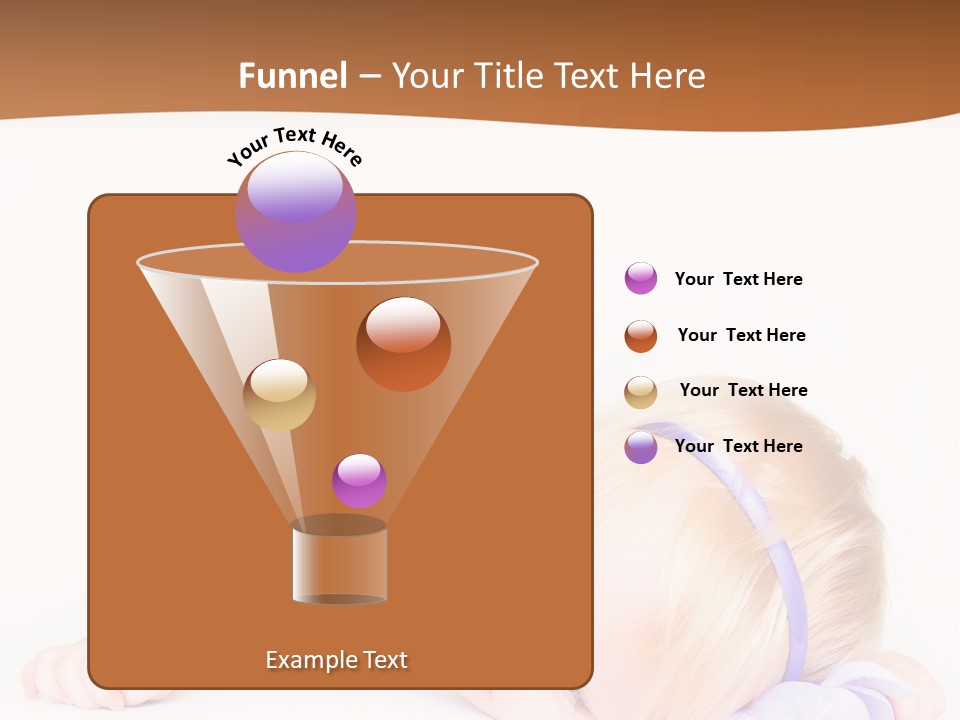 Funnel – Your Title Text Here

Your Text Here

Your Text Here

Your Text Here

Your Text Here

Your Text Here

Example Text